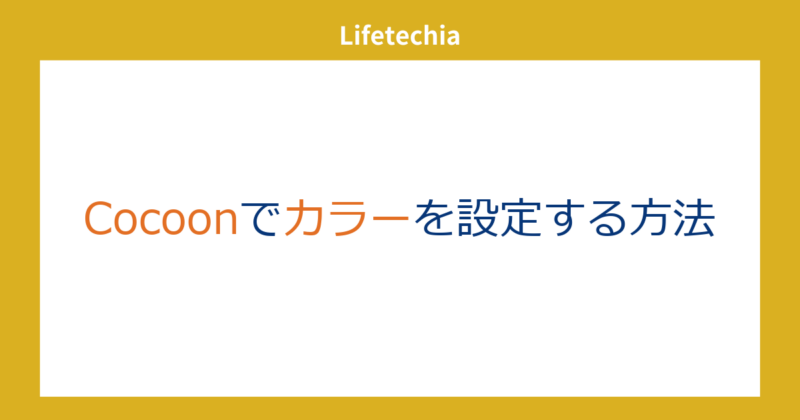 Lifetechia

Cocoonでカラーを設定する方法